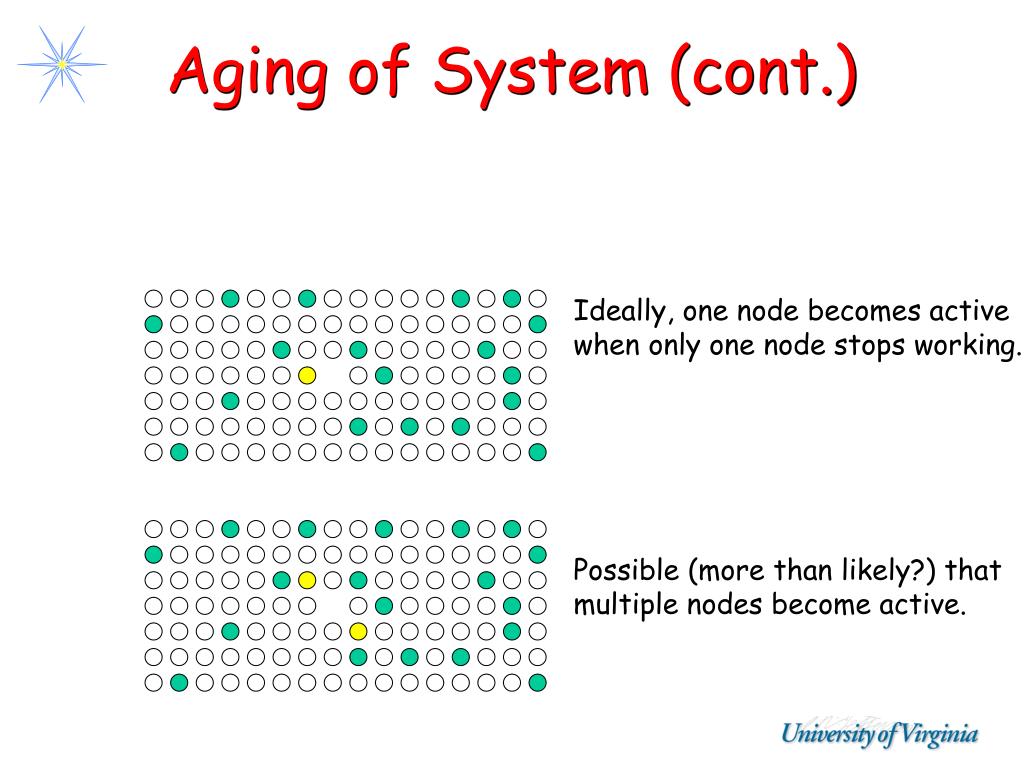 Aging of System (cont.)

Ideally, one node becomes active when only one node stops working.

Possible (more than likely?) that multiple nodes become active.

University of Virginia